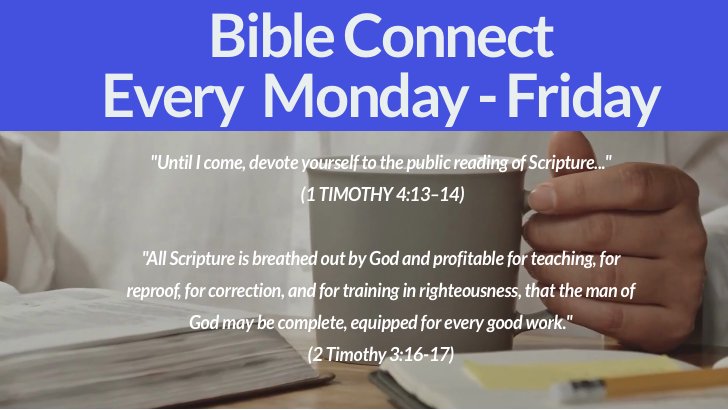 Bible Connect
Every Monday - Friday

"Until I come, devote yourself to the public reading of Scripture..."
(1 TIMOTHY 4:13–14)

"All Scripture is breathed out by God and profitable for teaching, for reproof, for correction, and for training in righteousness, that the man of God may be complete, equipped for every good work."
(2 Timothy 3:16-17)